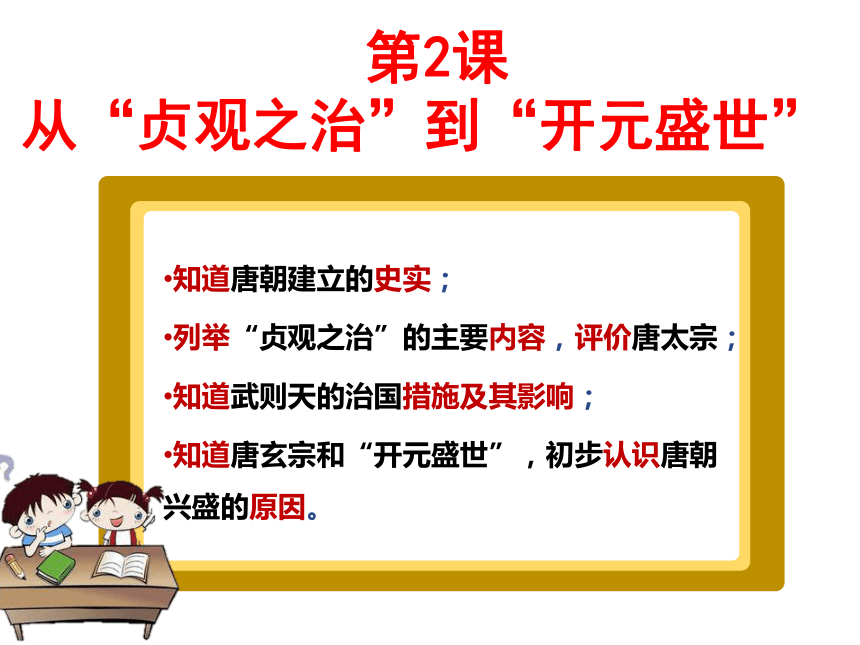 第2课
从“贞观之治”到“开元盛世”

•知道唐朝建立的史实；

•列举“贞观之治”的主要内容，评价唐太宗；

•知道武则天的治国措施及其影响；

•知道唐玄宗和“开元盛世”，初步认识唐朝兴盛的原因。